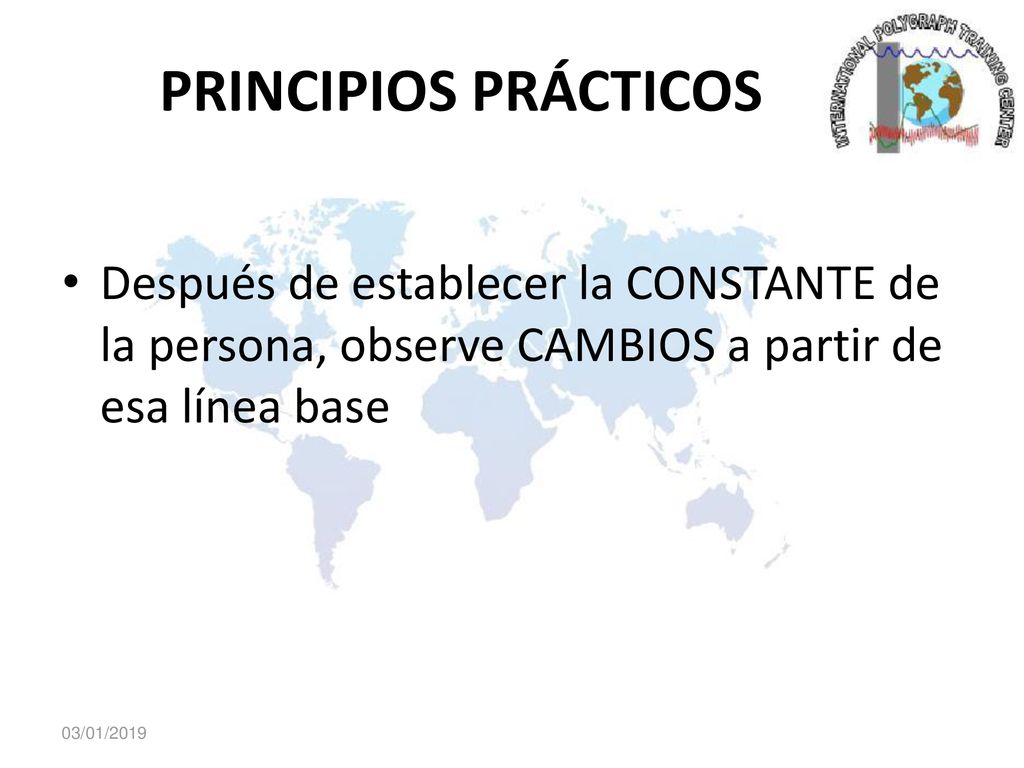 PRINCIPIOS PRÁCTICOS

INTERNATIONAL POLYGRAPH TRAINING CENTER

• Después de establecer la CONSTANTE de la persona, observe CAMBIOS a partir de esa línea base

03/01/2019